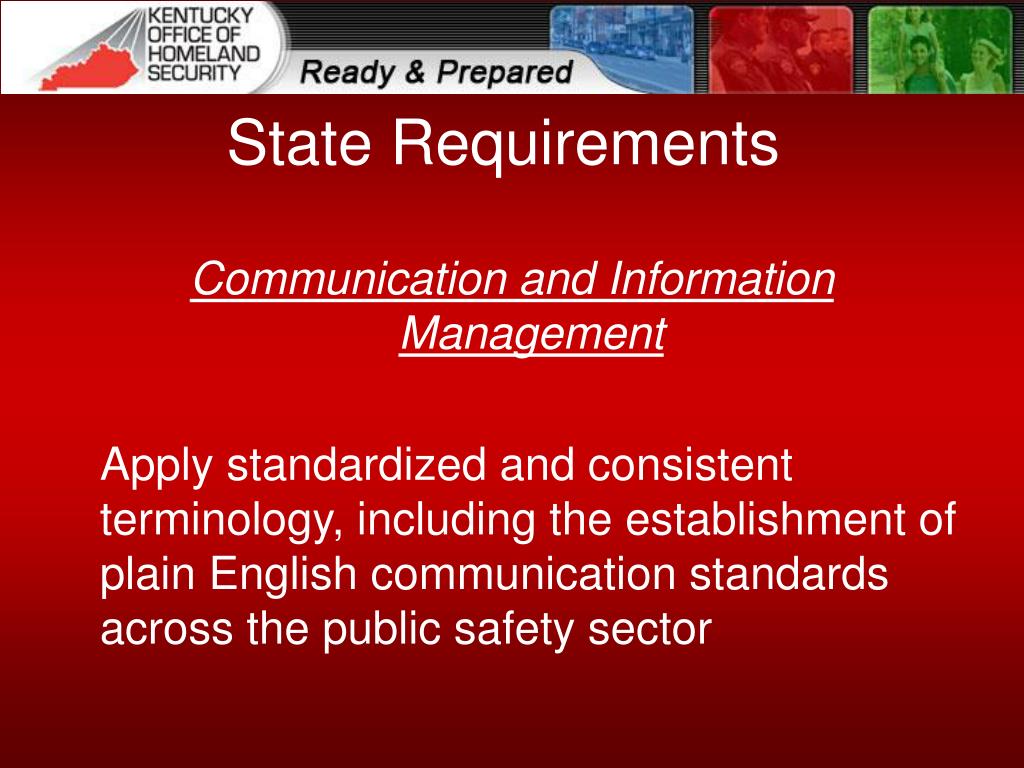 KENTUCKY OFFICE OF HOMELAND SECURITY

Ready & Prepared

State Requirements

Communication and Information Management

Apply standardized and consistent terminology, including the establishment of plain English communication standards across the public safety sector